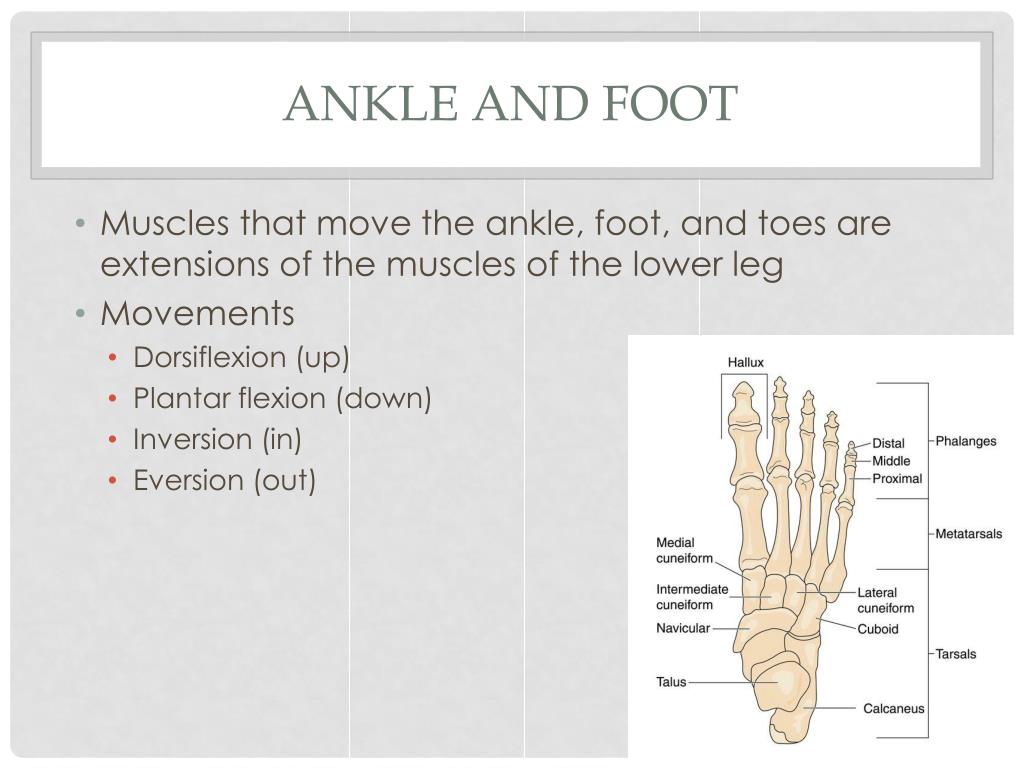 ANKLE AND FOOT

• Muscles that move the ankle, foot, and toes are extensions of the muscles of the lower leg
• Movements
  • Dorsiflexion (up)
  • Plantar flexion (down)
  • Inversion (in)
  • Eversion (out)

Hallux
Distal
Middle
Proximal
Phalanges
Metatarsals
Medial cuneiform
Intermediate cuneiform
Navicular
Talus
Lateral cuneiform
Cuboid
Tarsals
Calcaneus